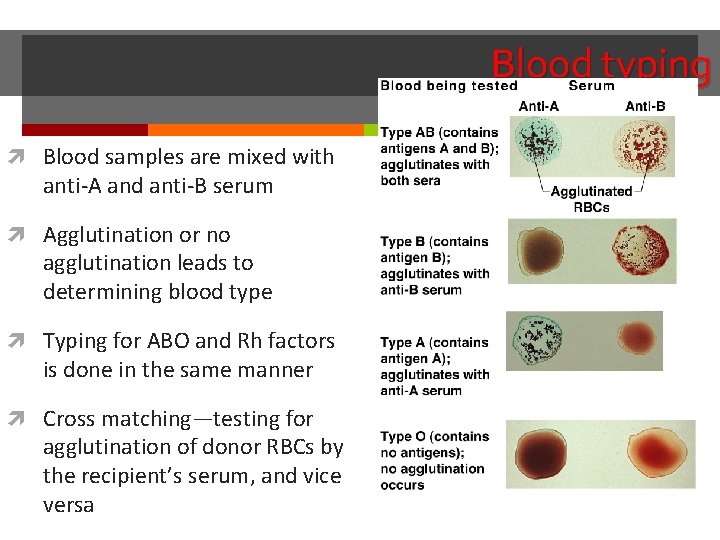 Blood typing

Blood samples are mixed with anti-A and anti-B serum

Agglutination or no agglutination leads to determining blood type

Typing for ABO and Rh factors is done in the same manner

Cross matching—testing for agglutination of donor RBCs by the recipient's serum, and vice versa

Blood being tested

Serum

Anti-A

Anti-B

Type AB (contains antigens A and B); agglutinates with both sera

Agglutinated RBCs

Type B (contains antigen B); agglutinates with anti-B serum

Type A (contains antigen A); agglutinates with anti-A serum

Type O (contains no antigens); no agglutination occurs